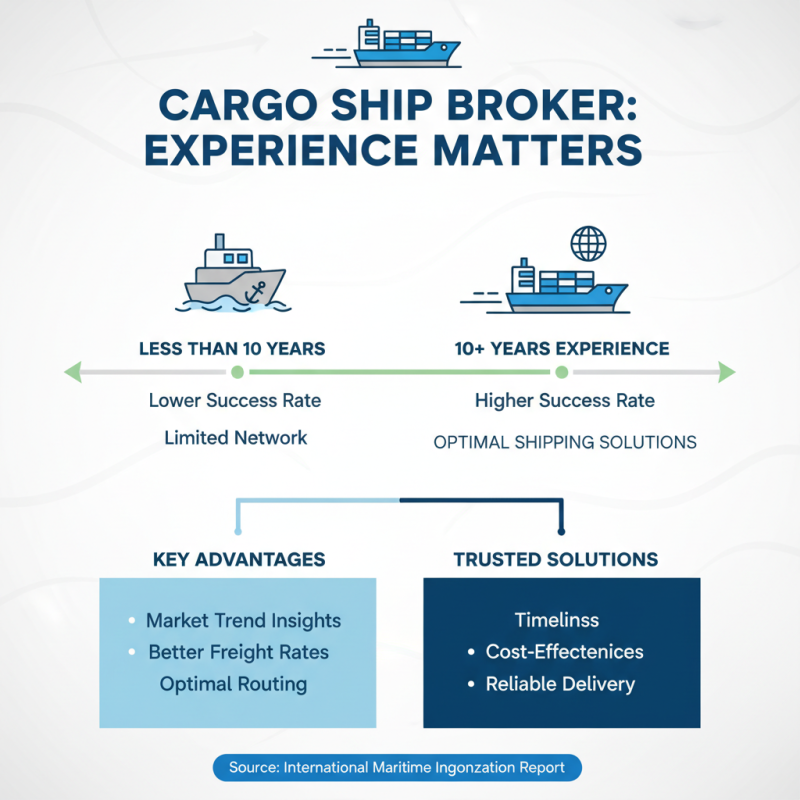 CARGO SHIP BROKER: EXPERIENCE MATTERS

LESS THAN 10 YEARS

Lower Success Rate

Limited Network

10+ YEARS EXPERIENCE

Higher Success Rate

OPTIMAL SHIPPING SOLUTIONS

KEY ADVANTAGES

• Market Trend Insights
• Better Freight Rates
Optimal Routing

TRUSTED SOLUTIONS

Timelinss
• Cost-Effectenices
• Reliable Delivery

Source: International Maritime Ingonzation Report